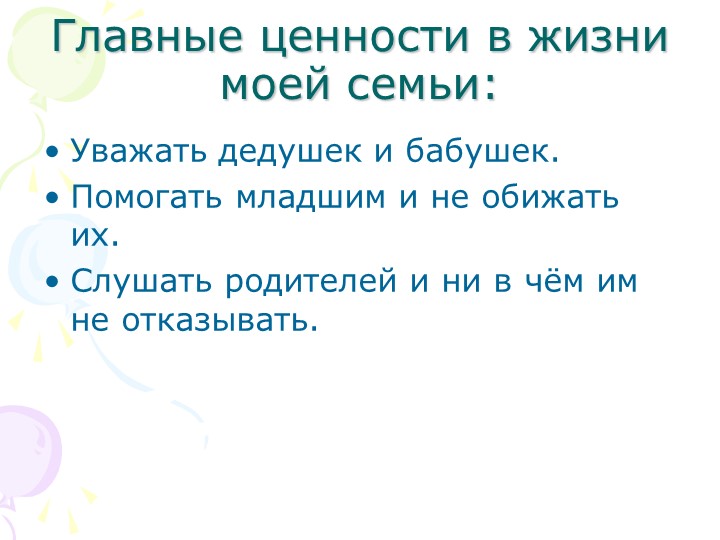 Главные ценности в жизни моей семьи:

• Уважать дедушек и бабушек.

• Помогать младшим и не обижать их.

• Слушать родителей и ни в чём им не отказывать.